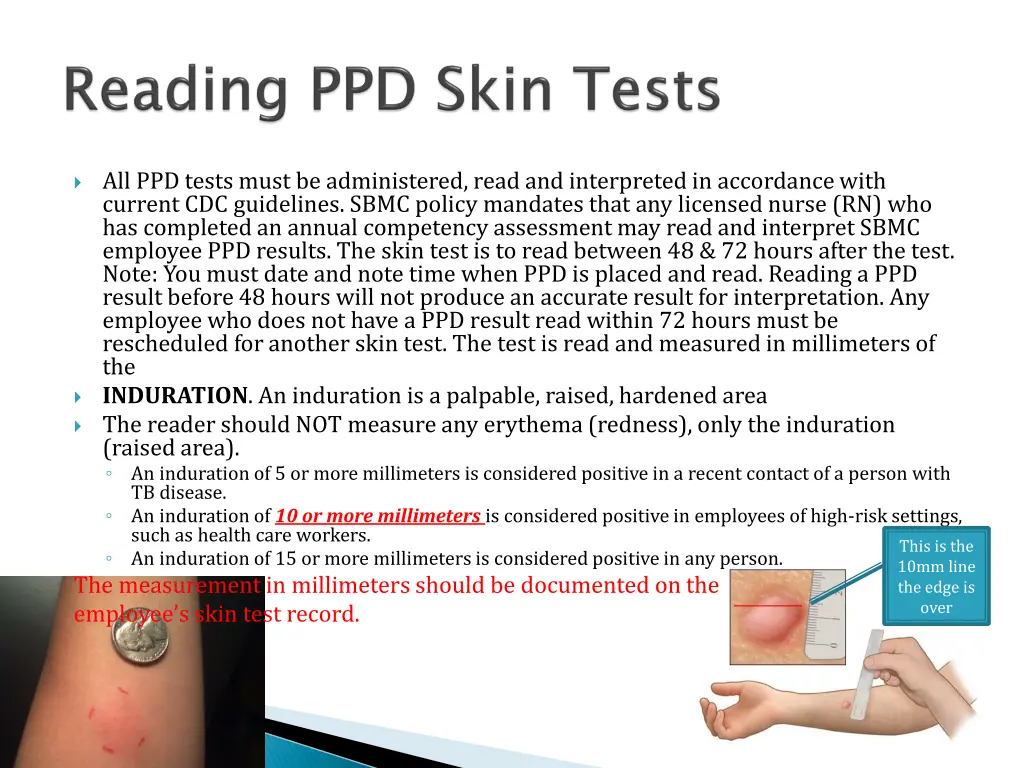 Reading PPD Skin Tests

All PPD tests must be administered, read and interpreted in accordance with current CDC guidelines. SBMC policy mandates that any licensed nurse (RN) who has completed an annual competency assessment may read and interpret SBMC employee PPD results. The skin test is to read between 48 & 72 hours after the test. Note: You must date and note time when PPD is placed and read. Reading a PPD result before 48 hours will not produce an accurate result for interpretation. Any employee who does not have a PPD result read within 72 hours must be rescheduled for another skin test. The test is read and measured in millimeters of the

INDURATION. An induration is a palpable, raised, hardened area

The reader should NOT measure any erythema (redness), only the induration (raised area).

An induration of 5 or more millimeters is considered positive in a recent contact of a person with TB disease.

An induration of 10 or more millimeters is considered positive in employees of high-risk settings, such as health care workers.

An induration of 15 or more millimeters is considered positive in any person.

The measurement in millimeters should be documented on the employee's skin test record.

This is the 10mm line the edge is over